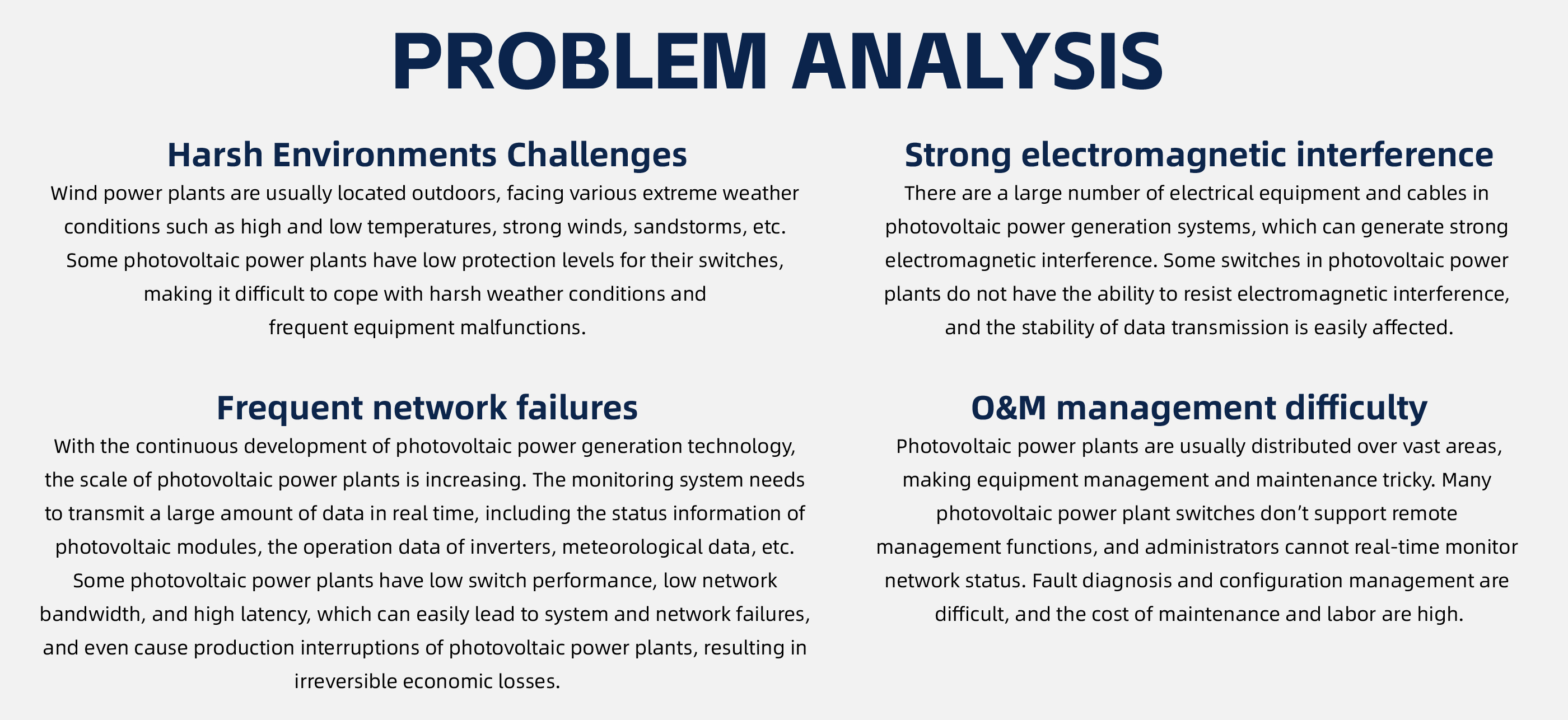 PROBLEM ANALYSIS

Harsh Environments Challenges

Wind power plants are usually located outdoors, facing various extreme weather conditions such as high and low temperatures, strong winds, sandstorms, etc. Some photovoltaic power plants have low protection levels for their switches, making it difficult to cope with harsh weather conditions and frequent equipment malfunctions.

Frequent network failures

With the continuous development of photovoltaic power generation technology, the scale of photovoltaic power plants is increasing. The monitoring system needs to transmit a large amount of data in real time, including the status information of photovoltaic modules, the operation data of inverters, meteorological data, etc. Some photovoltaic power plants have low switch performance, low network bandwidth, and high latency, which can easily lead to system and network failures, and even cause production interruptions of photovoltaic power plants, resulting in irreversible economic losses.

Strong electromagnetic interference

There are a large number of electrical equipment and cables in photovoltaic power generation systems, which can generate strong electromagnetic interference. Some switches in photovoltaic power plants do not have the ability to resist electromagnetic interference, and the stability of data transmission is easily affected.

O&M management difficulty

Photovoltaic power plants are usually distributed over vast areas, making equipment management and maintenance tricky. Many photovoltaic power plant switches don’t support remote management functions, and administrators cannot real-time monitor network status. Fault diagnosis and configuration management are difficult, and the cost of maintenance and labor are high.